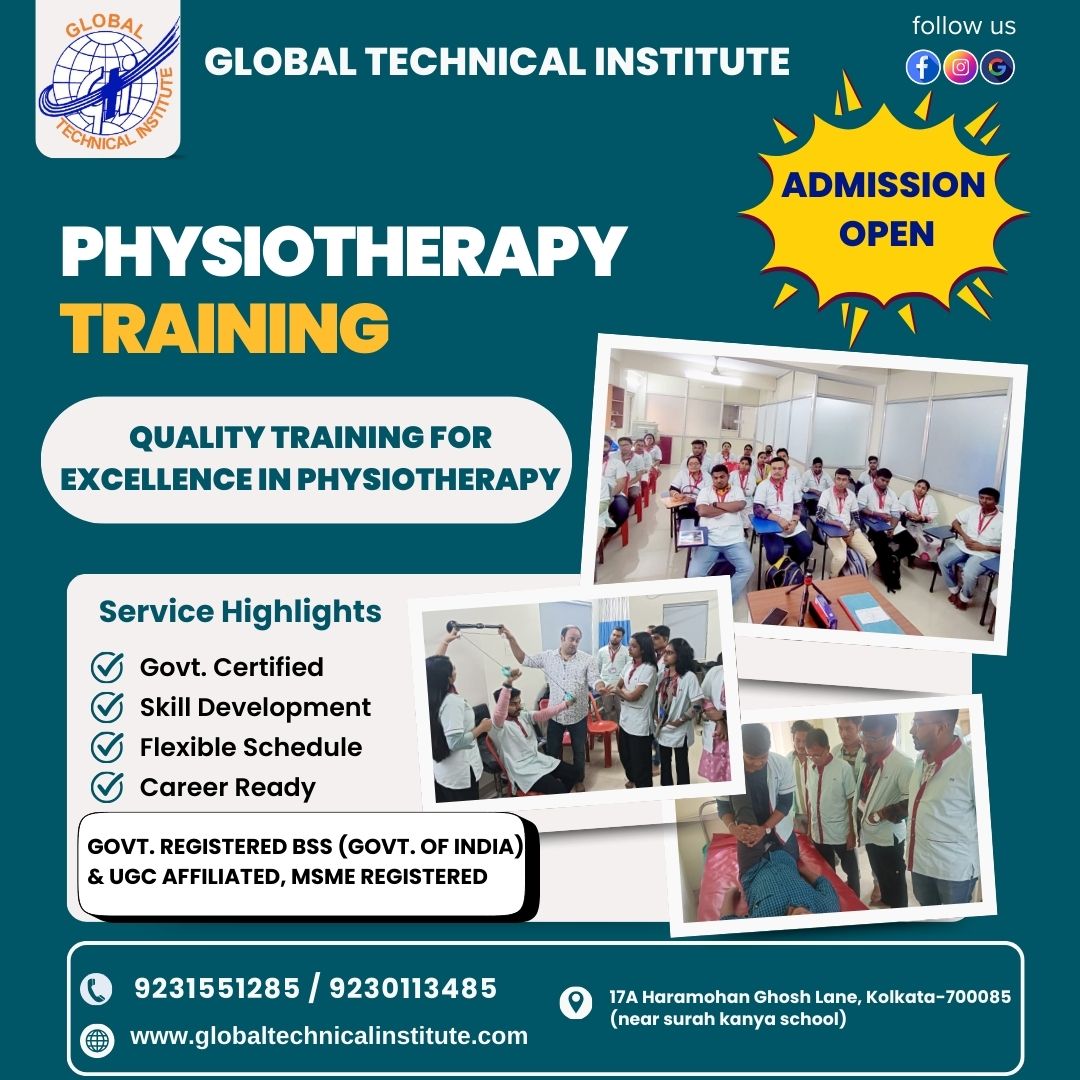 GLOBAL TECHNICAL INSTITUTE

GLOBAL TECHNICAL INSTITUTE

follow us

ADMISSION OPEN

PHYSIOTHERAPY TRAINING

QUALITY TRAINING FOR EXCELLENCE IN PHYSIOTHERAPY

Service Highlights

Govt. Certified
Skill Development
Flexible Schedule
Career Ready

GOVT. REGISTERED BSS (GOVT. OF INDIA) & UGC AFFILIATED, MSME REGISTERED

9231551285 / 9230113485

www.globaltechnicalinstitute.com

17A Haramohan Ghosh Lane, Kolkata-700085 (near surah kanya school)